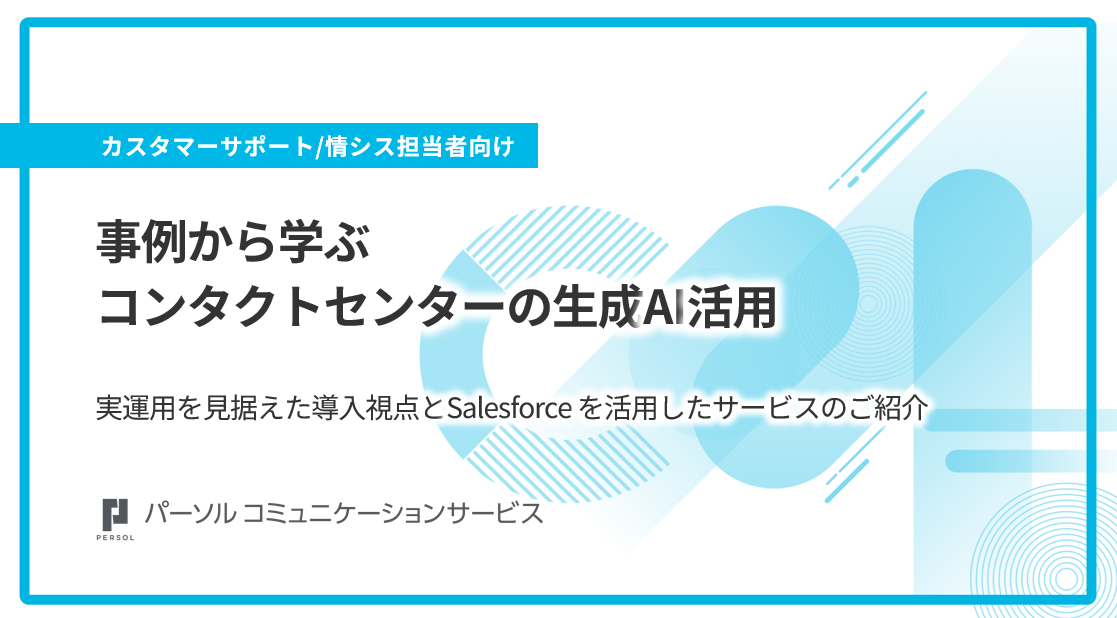 カスタマーサポート/情シス担当者向け

事例から学ぶ
コンタクトセンターの生成AI活用

実運用を見据えた導入視点とSalesforce を活用したサービスのご紹介

PERSOL パーソル コミュニケーションサービス